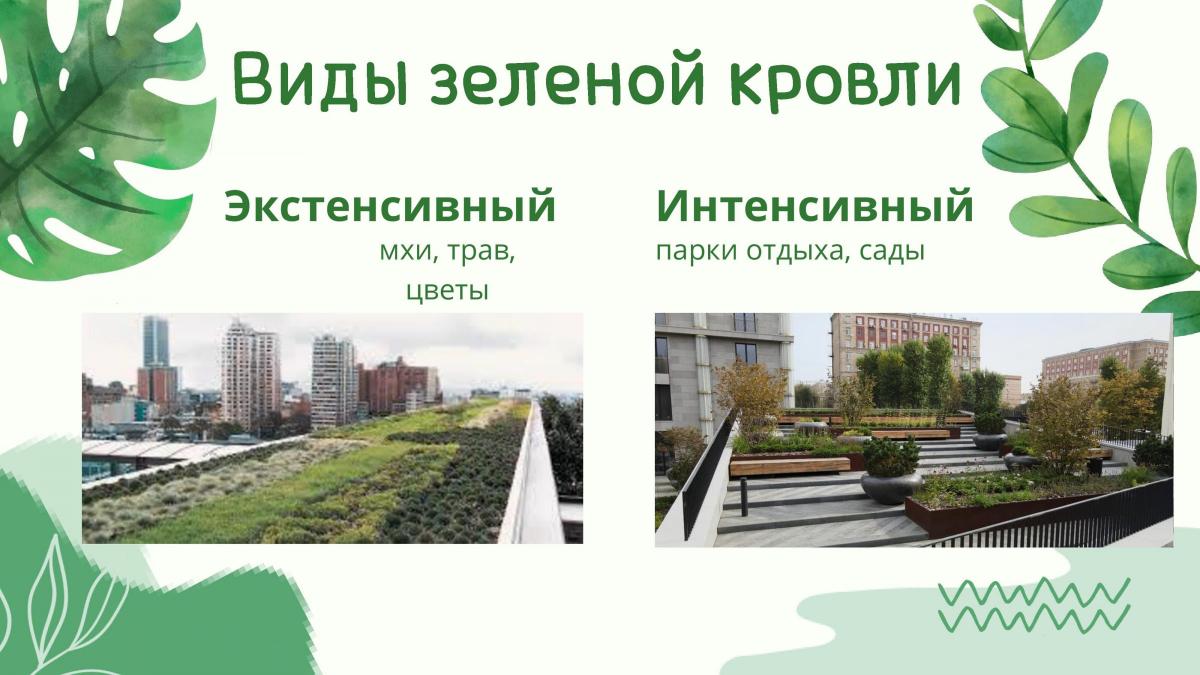 Виды зеленой кровли

Экстенсивный
мхи, трав,
цветы

Интенсивный
парки отдыха, сады